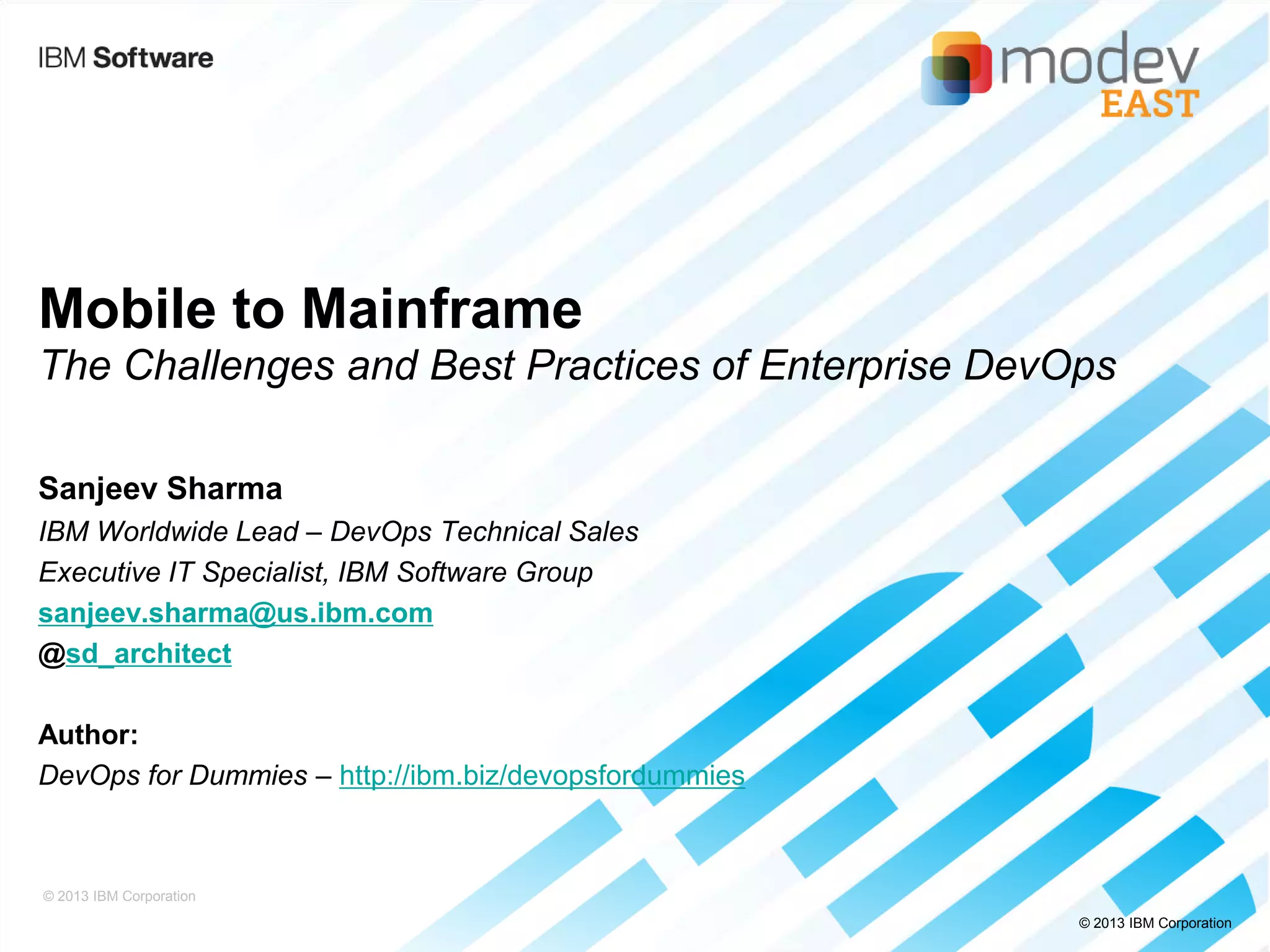 IBM Software

modev EAST

Mobile to Mainframe
The Challenges and Best Practices of Enterprise DevOps

Sanjeev Sharma
IBM Worldwide Lead – DevOps Technical Sales
Executive IT Specialist, IBM Software Group
sanjeev.sharma@us.ibm.com
@sd_architect

Author:
DevOps for Dummies – http://ibm.biz/devopsfordummies

© 2013 IBM Corporation

© 2013 IBM Corporation